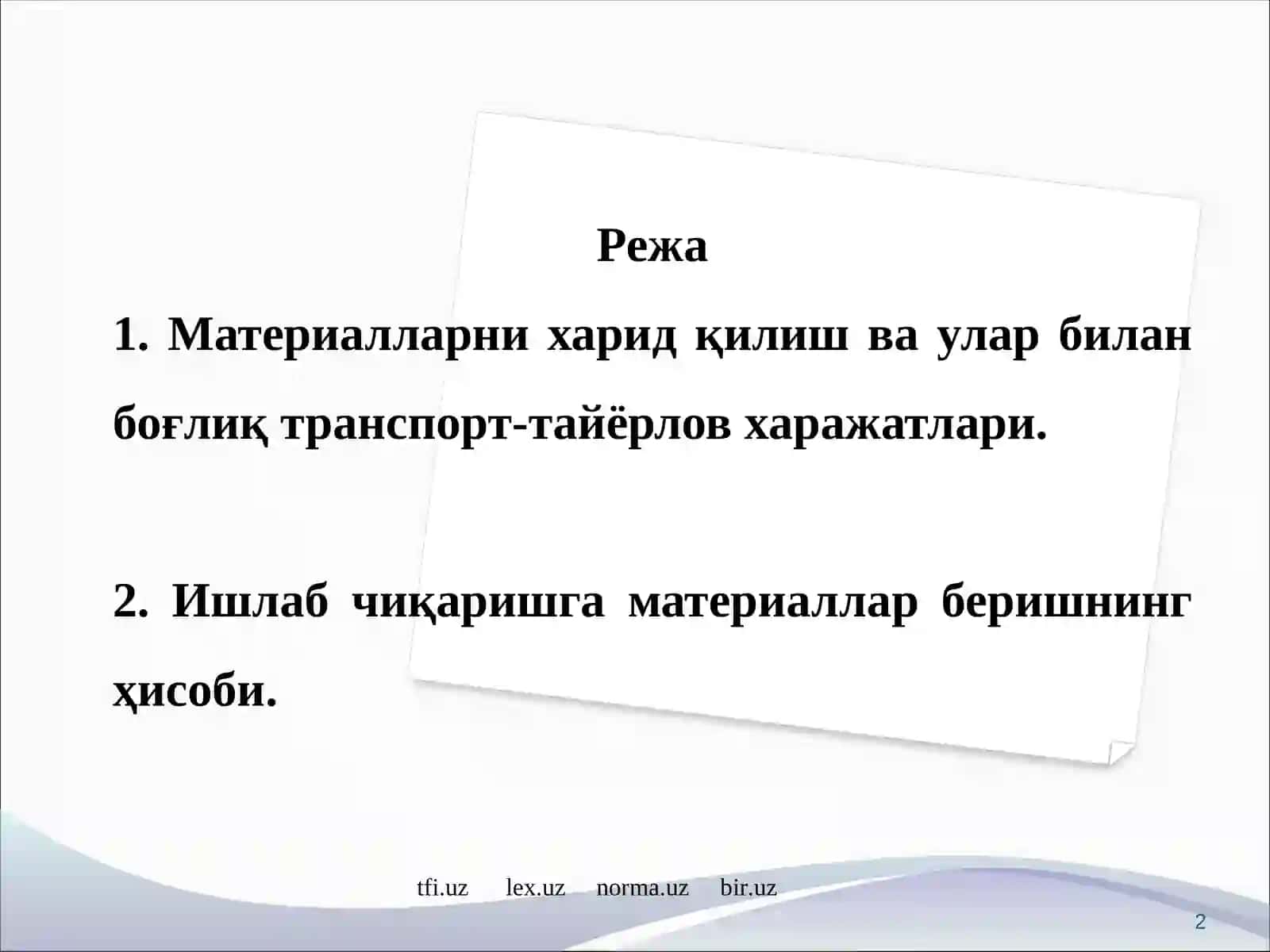 Режа

1. Материалларни харид қилиш ва улар билан боғлиқ транспорт-тайёрлов харажатлари.

2. Ишлаб чиқаришга материаллар беришнинг ҳисоби.

tfi.uz lex.uz norma.uz bir.uz

2